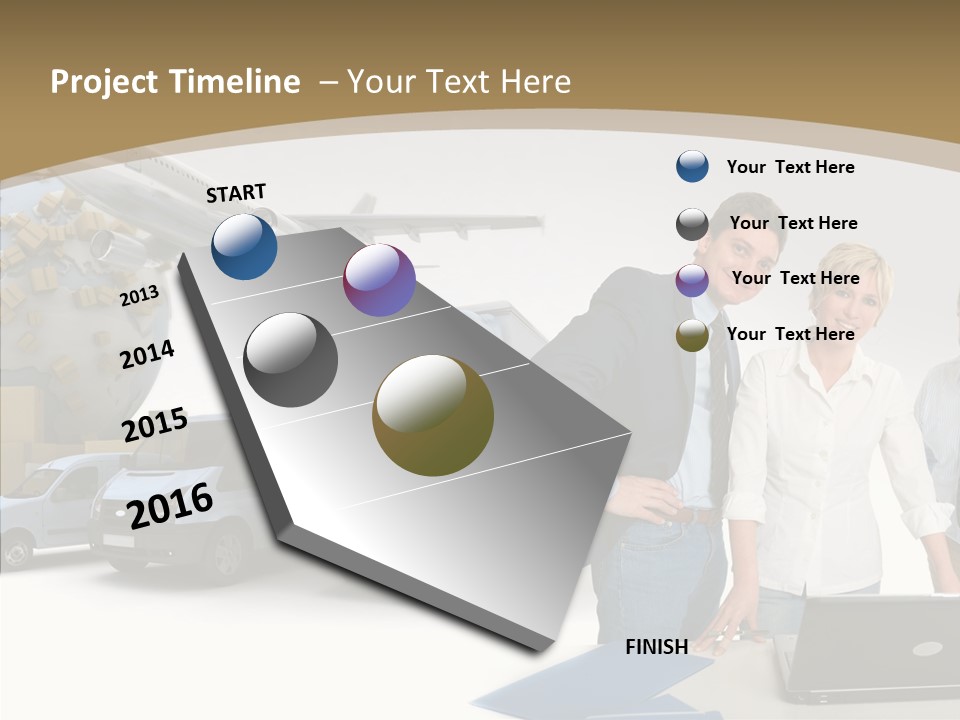 Project Timeline – Your Text Here

START

2013

2014

2015

2016

FINISH

Your Text Here

Your Text Here

Your Text Here

Your Text Here